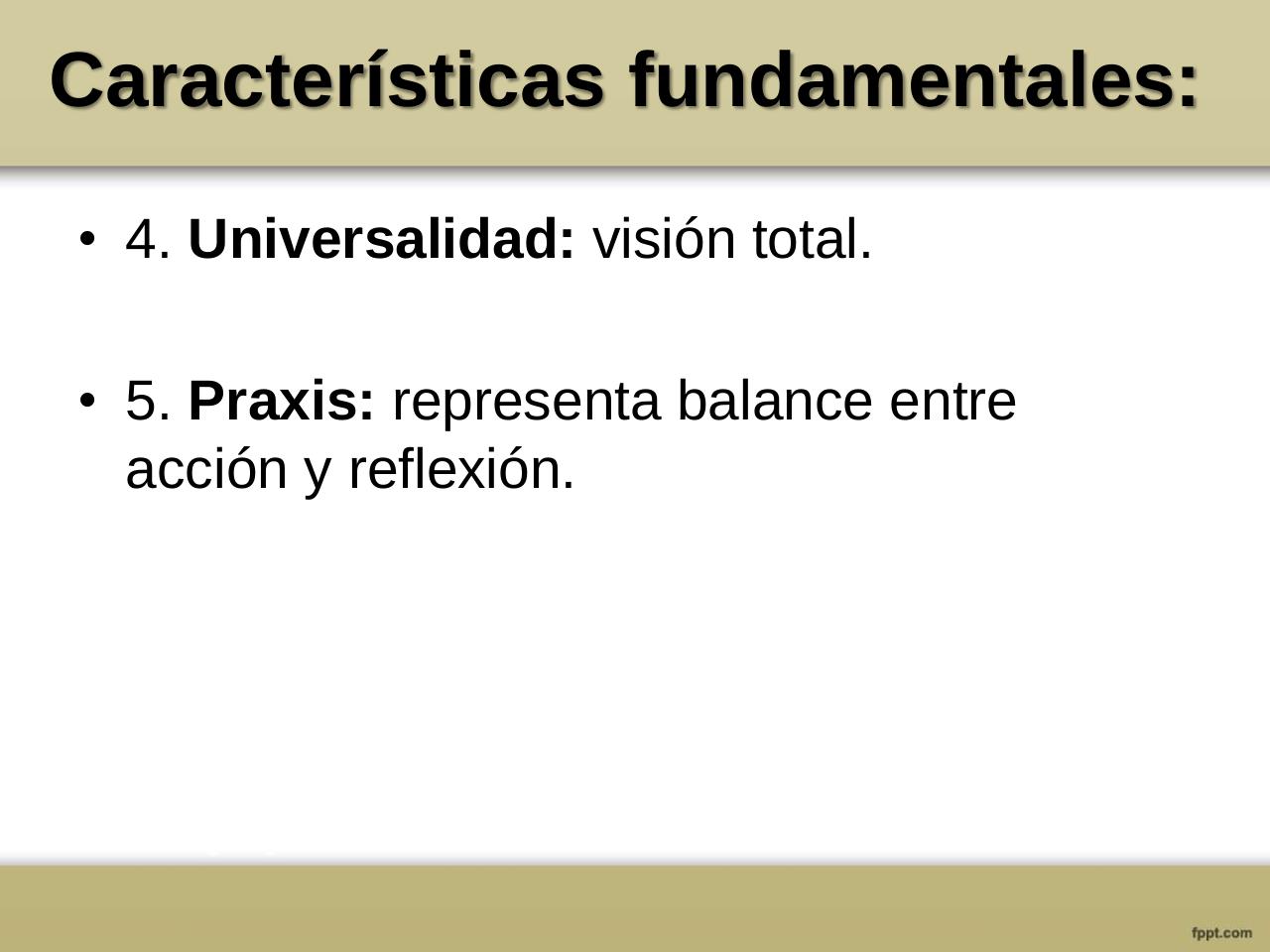 Características fundamentales:

• 4. Universalidad: visión total.

• 5. Praxis: representa balance entre acción y reflexión.

fppt.com